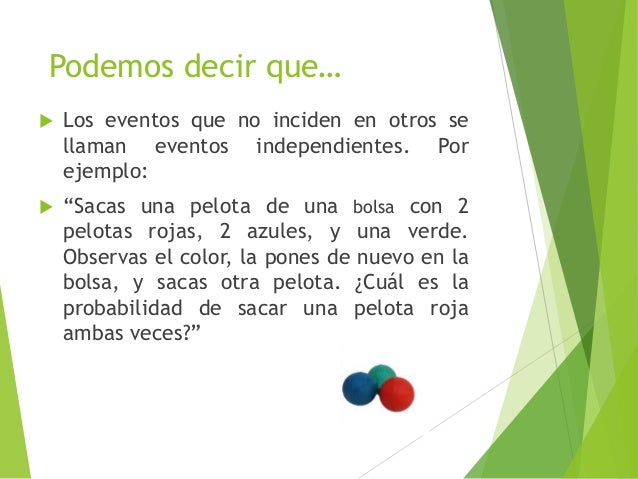 Podemos decir que…

Los eventos que no inciden en otros se llaman eventos independientes. Por ejemplo:

“Sacas una pelota de una bolsa con 2 pelotas rojas, 2 azules, y una verde. Observas el color, la pones de nuevo en la bolsa, y sacas otra pelota. ¿Cuál es la probabilidad de sacar una pelota roja ambas veces?”